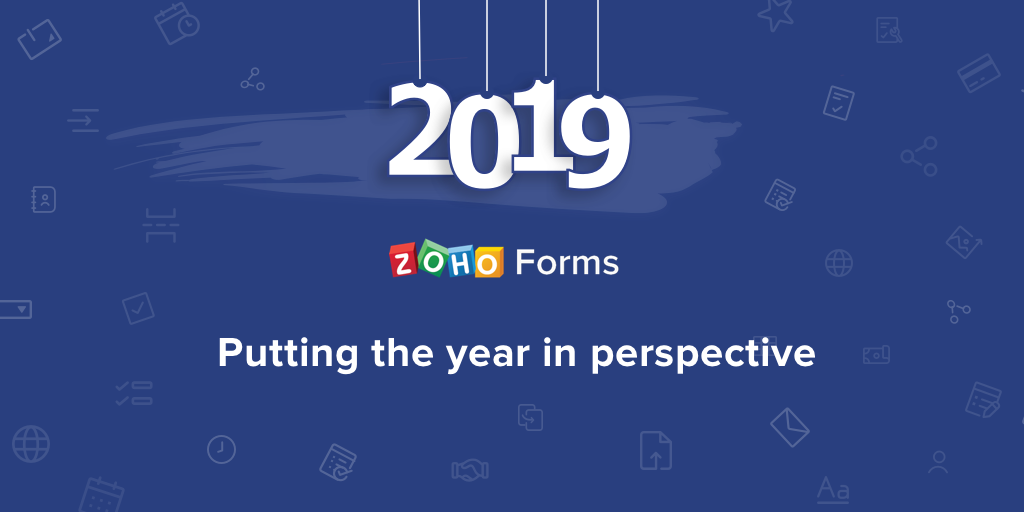 2019

ZOHO Forms

Putting the year in perspective

Aa